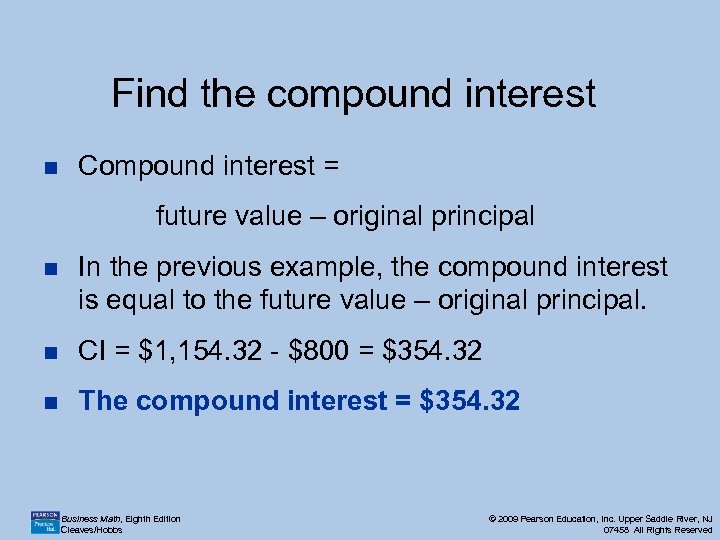 Find the compound interest

- Compound interest =

future value – original principal

- In the previous example, the compound interest is equal to the future value – original principal.

- CI = \$1,154.32 - \$800 = \$354.32

- The compound interest = \$354.32

PEARSON Prentice Hall

Business Math, Eighth Edition
Cleaves/Hobbs

© 2009 Pearson Education, Inc. Upper Saddle River, NJ 07458 All Rights Reserved